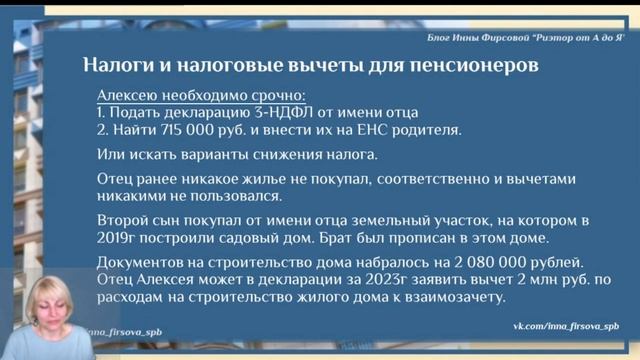 Блог Инны Фирсовой "Риэтор от А до Я"

Налоги и налоговые вычеты для пенсионеров

Алексею необходимо срочно:
1. Подать декларацию 3-НДФЛ от имени отца
2. Найти 715 000 руб. и внести их на ЕНС родителя.

Или искать варианты снижения налога.

Отец ранее никакое жилье не покупал, соответственно и вычетами никакими не пользовался.

Второй сын покупал от имени отца земельный участок, на котором в 2019г построили садовый дом. Брат был прописан в этом доме.

Документов на строительство дома набралось на 2 080 000 рублей. Отец Алексея может в декларации за 2023г заявить вычет 2 млн руб. по расходам на строительство жилого дома к взаимозачету.

inna_firsova_spb

vk.com/inna_firsova_spb